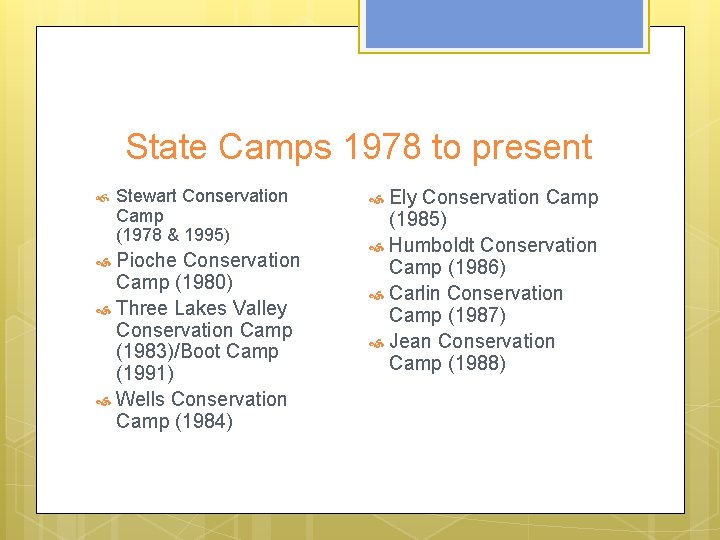 State Camps 1978 to present

Stewart Conservation Camp (1978 & 1995)

Pioche Conservation Camp (1980)

Three Lakes Valley Conservation Camp (1983)/Boot Camp (1991)

Wells Conservation Camp (1984)

Ely Conservation Camp (1985)

Humboldt Conservation Camp (1986)

Carlin Conservation Camp (1987)

Jean Conservation Camp (1988)